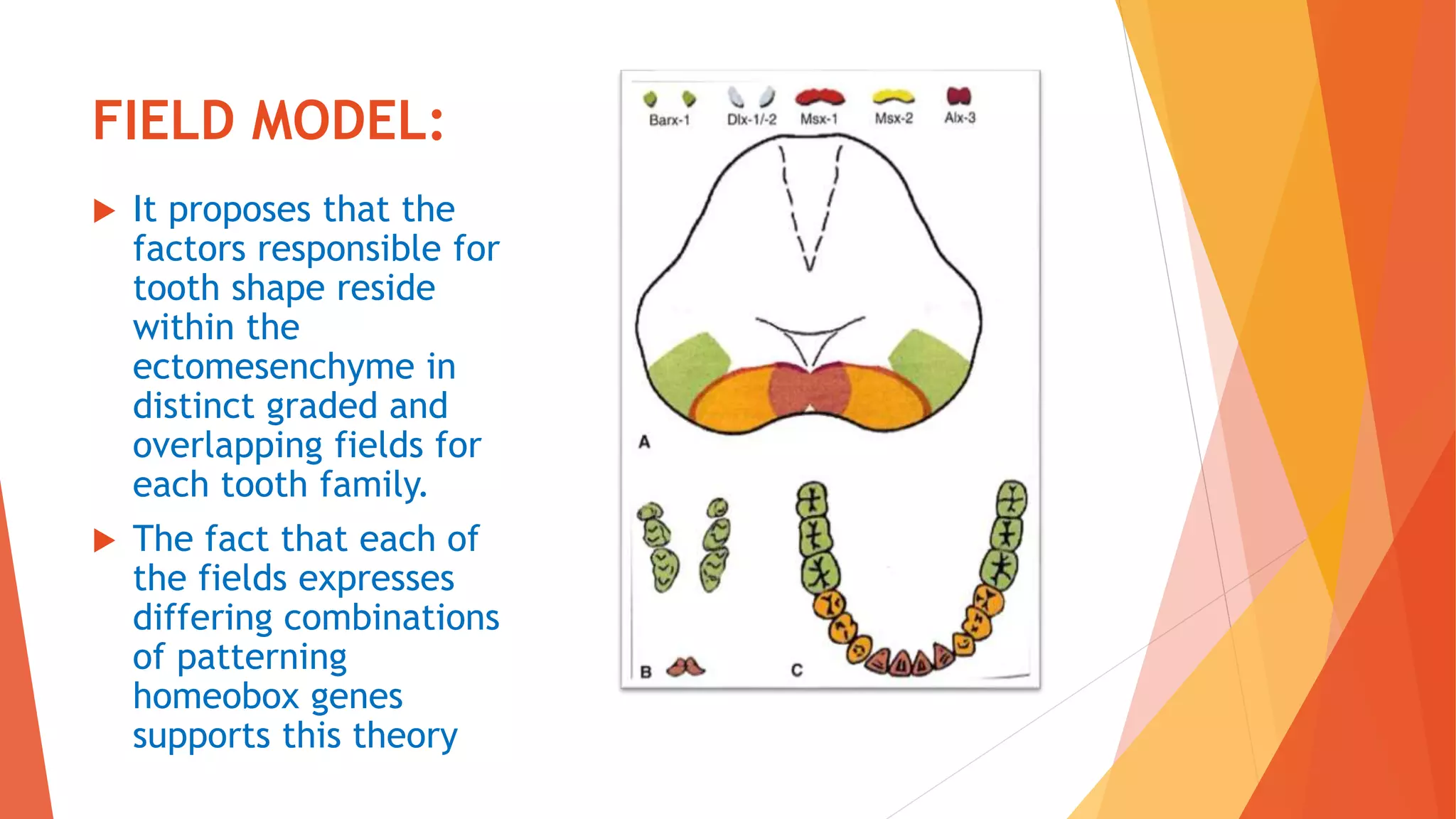 FIELD MODEL:

It proposes that the factors responsible for tooth shape reside within the ectomesenchyme in distinct graded and overlapping fields for each tooth family.

The fact that each of the fields expresses differing combinations of patterning homeobox genes supports this theory

Barx-1 Dlx-1/-2 Msx-1 Msx-2 Alx-3

A

B

C